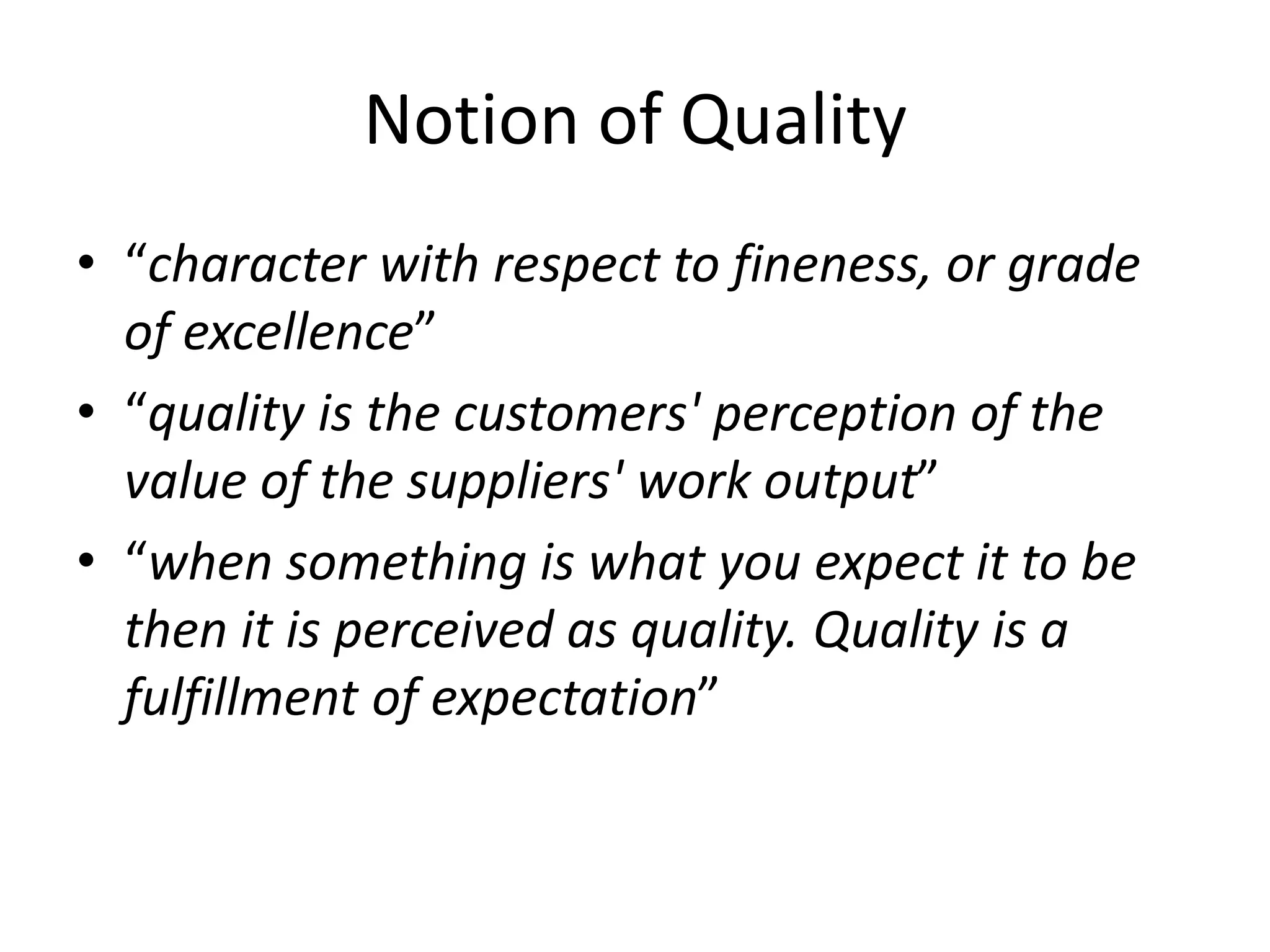 Notion of Quality

• “character with respect to fineness, or grade of excellence”
• “quality is the customers' perception of the value of the suppliers' work output”
• “when something is what you expect it to be then it is perceived as quality. Quality is a fulfillment of expectation”